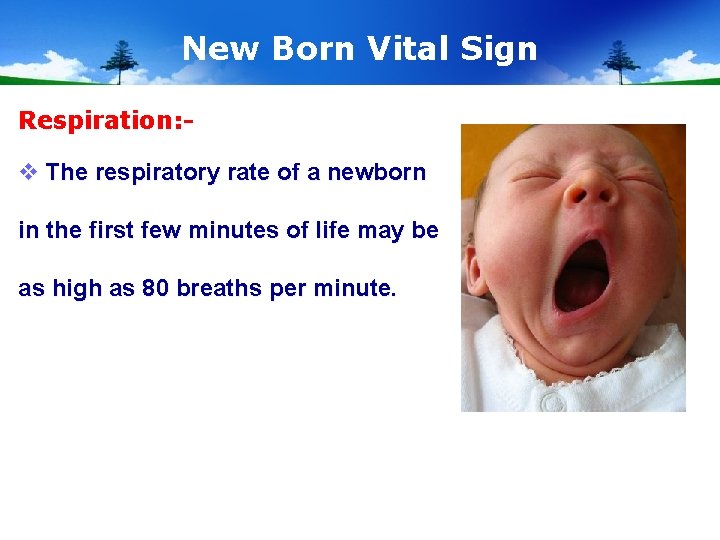 New Born Vital Sign

Respiration:-

❖ The respiratory rate of a newborn in the first few minutes of life may be as high as 80 breaths per minute.